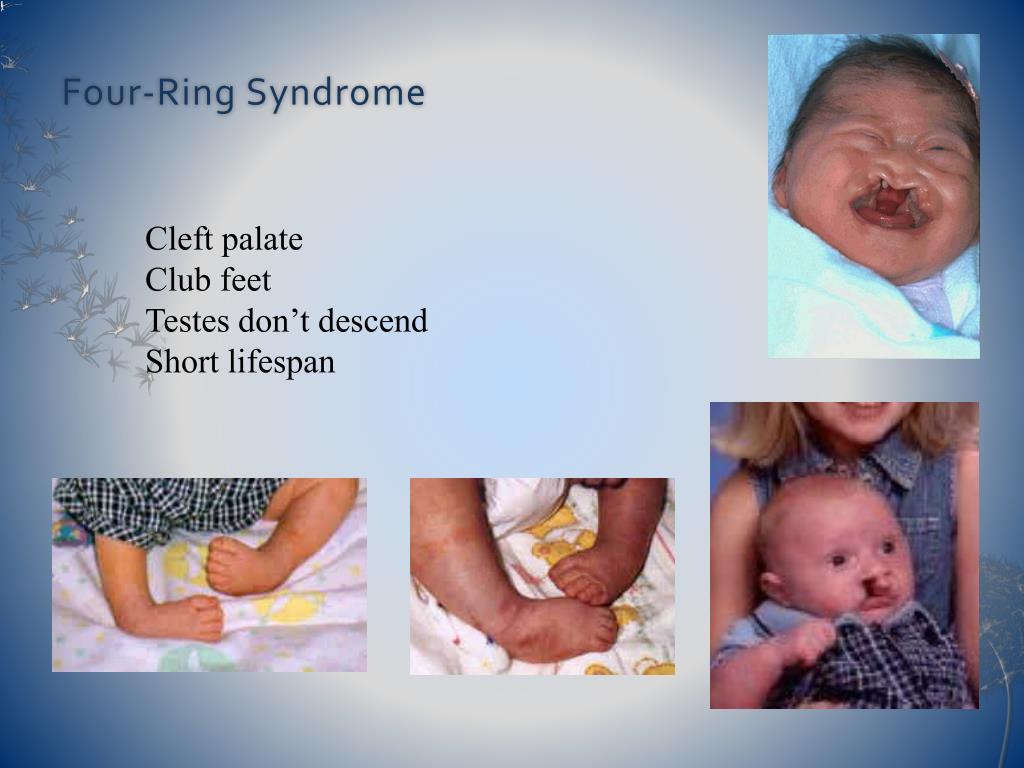 Four-Ring Syndrome

Cleft palate
Club feet
Testes don’t descend
Short lifespan